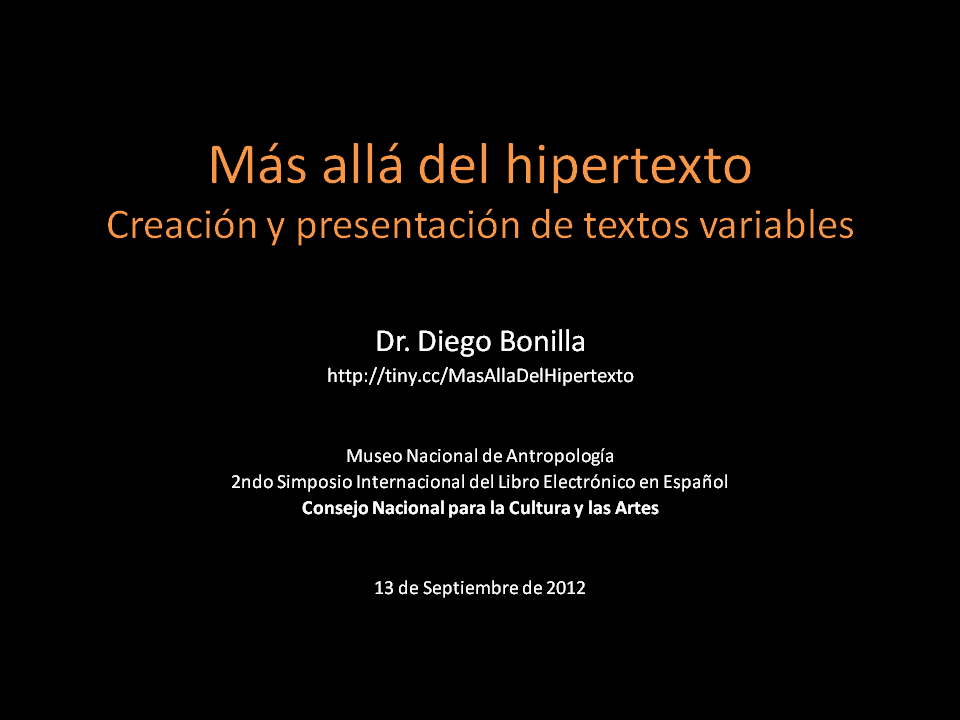 Más allá del hipertexto
Creación y presentación de textos variables

Dr. Diego Bonilla
http://tiny.cc/MasAllaDelHipertexto

Museo Nacional de Antropología
2ndo Simposio Internacional del Libro Electrónico en Español
Consejo Nacional para la Cultura y las Artes

13 de Septiembre de 2012